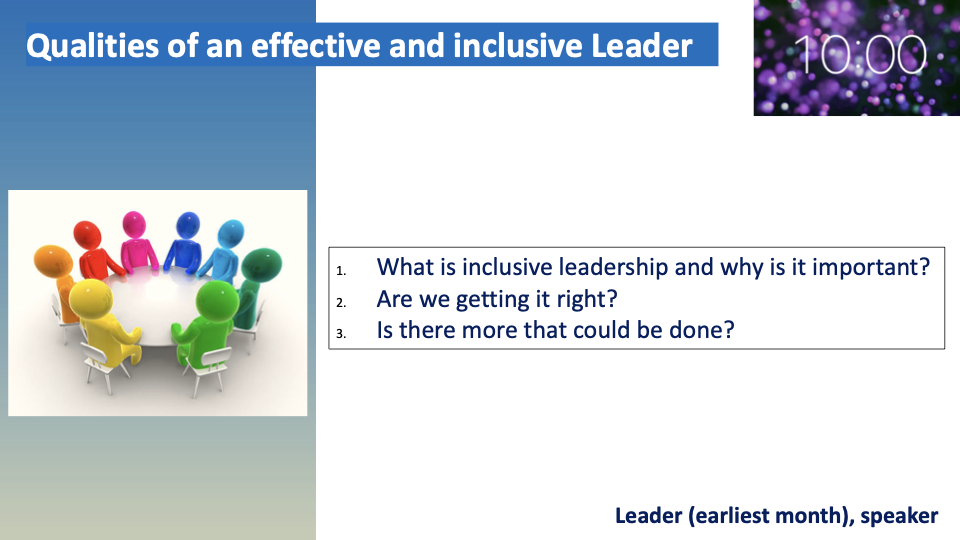 Qualities of an effective and inclusive Leader

10:00

1. What is inclusive leadership and why is it important?
2. Are we getting it right?
3. Is there more that could be done?

Leader (earliest month), speaker